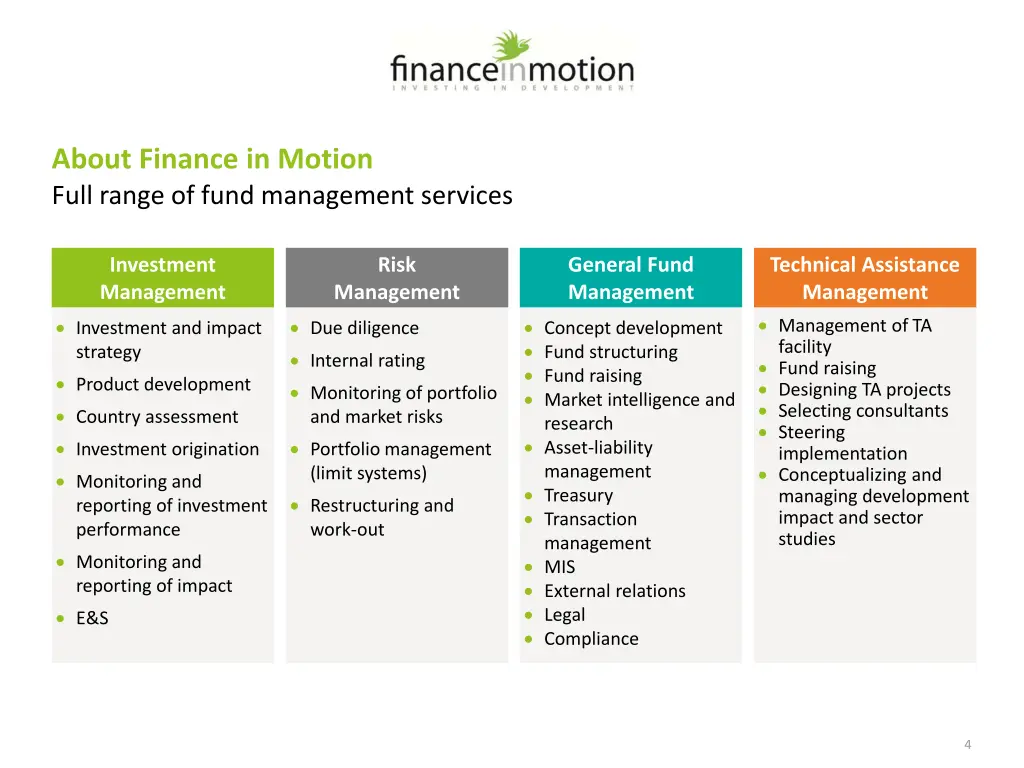 financeinmotion
INVESTING IN DEVELOPMENT

About Finance in Motion
Full range of fund management services

Investment Management
- Investment and impact strategy
- Product development
- Country assessment
- Investment origination
- Monitoring and reporting of investment performance
- Monitoring and reporting of impact
- E&S

Risk Management
- Due diligence
- Internal rating
- Monitoring of portfolio and market risks
- Portfolio management (limit systems)
- Restructuring and work-out

General Fund Management
- Concept development
- Fund structuring
- Fund raising
- Market intelligence and research
- Asset-liability management
- Treasury
- Transaction management
- MIS
- External relations
- Legal
- Compliance

Technical Assistance Management
- Management of TA facility
- Fund raising
- Designing TA projects
- Selecting consultants
- Steering implementation
- Conceptualizing and managing development impact and sector studies

4